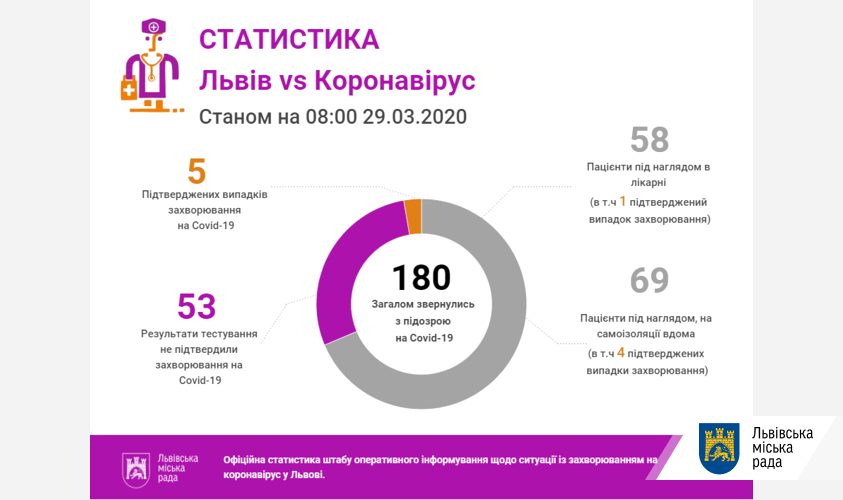 СТАТИСТИКА
Львів vs Коронавірус
Станом на 08:00 29.03.2020

5
Підтверджених випадків захворювання на Covid-19

53
Результати тестування не підтвердили захворювання на Covid-19

180
Загалом звернулись з підозрою на Covid-19

58
Пацієнти під наглядом в лікарні
(в т.ч 1 підтверджений випадок захворювання)

69
Пацієнти під наглядом, на самоізоляції вдома
(в т.ч 4 підтверджених випадки захворювання)

Львівська міська рада

Офіційна статистика штабу оперативного інформування щодо ситуації із захворюванням на коронавірус у Львові.

Львівська міська рада